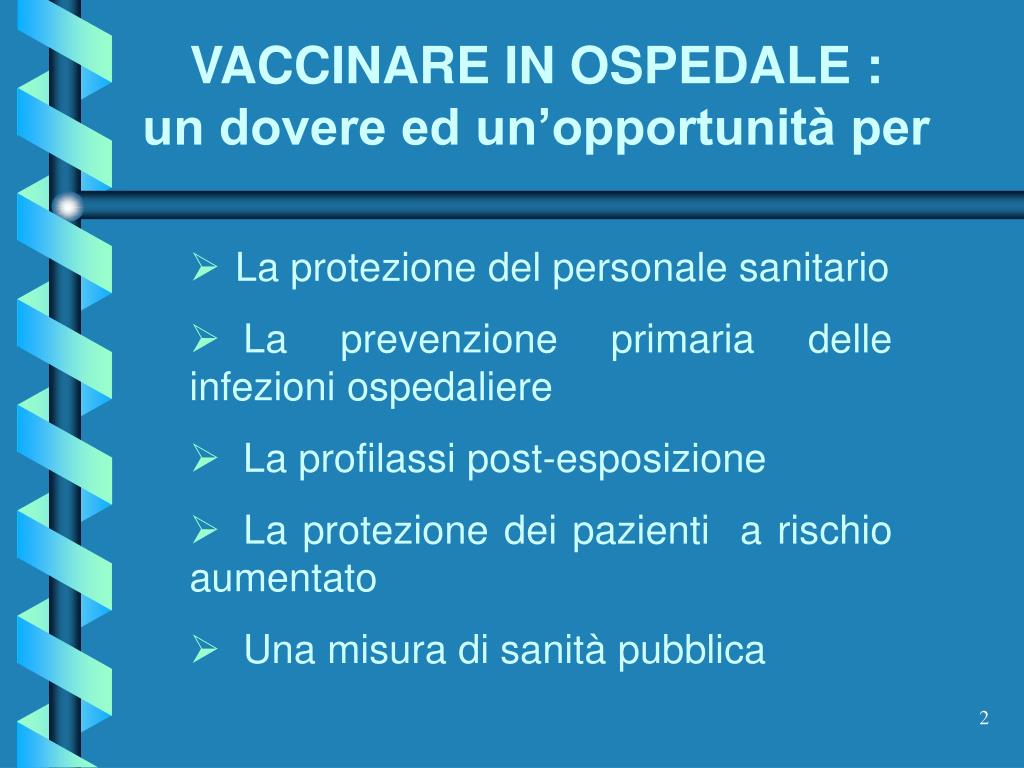 VACCINARE IN OSPEDALE :
un dovere ed un’opportunità per

➢ La protezione del personale sanitario

➢ La prevenzione primaria delle infezioni ospedaliere

➢ La profilassi post-esposizione

➢ La protezione dei pazienti a rischio aumentato

➢ Una misura di sanità pubblica

2